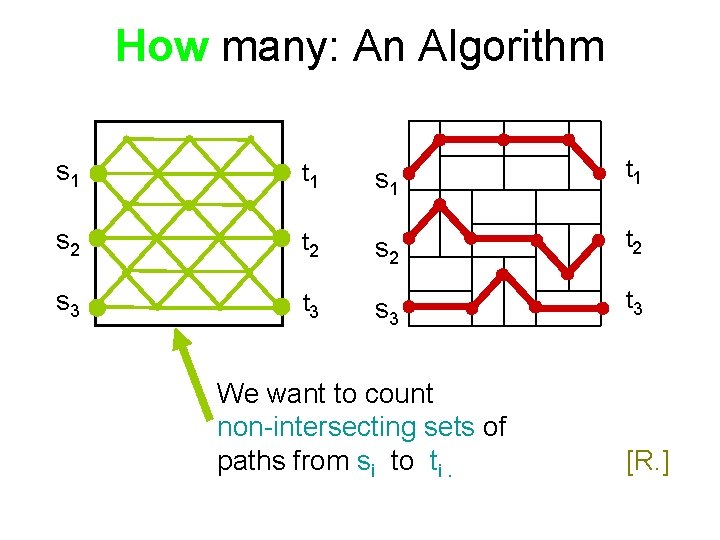 How many: An Algorithm

$s_1$
$s_2$
$s_3$

$t_1$
$t_2$
$t_3$

$s_1$
$s_2$
$s_3$

$t_1$
$t_2$
$t_3$

We want to count non-intersecting sets of paths from $s_i$ to $t_i$.

[R.]